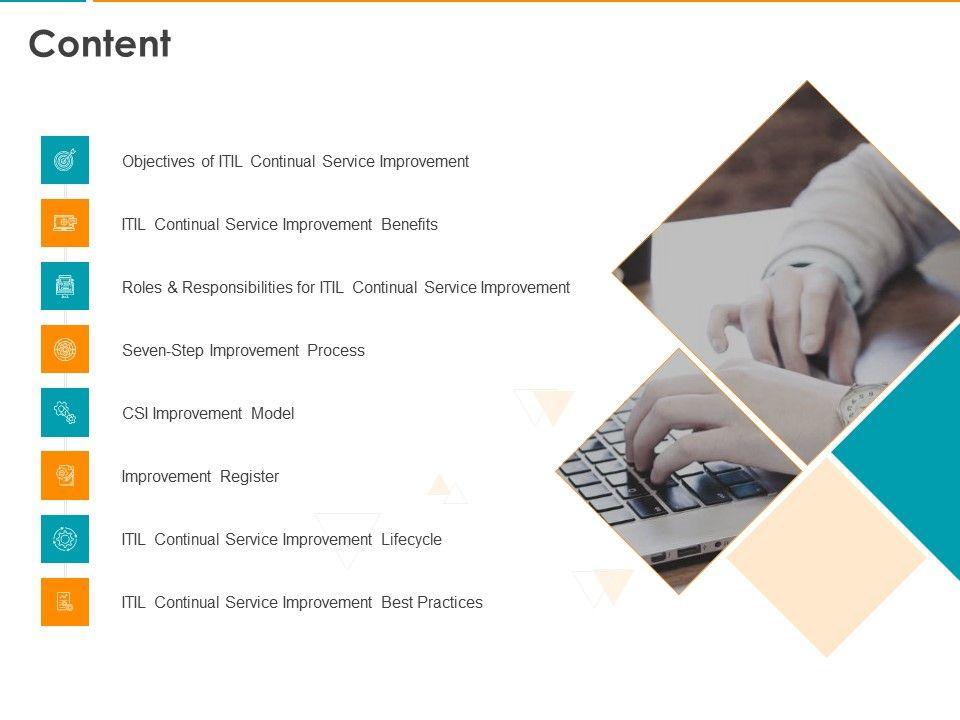 Content

Objectives of ITIL Continual Service Improvement

ITIL Continual Service Improvement Benefits

Roles & Responsibilities for ITIL Continual Service Improvement

Seven-Step Improvement Process

CSI Improvement Model

Improvement Register

ITIL Continual Service Improvement Lifecycle

ITIL Continual Service Improvement Best Practices